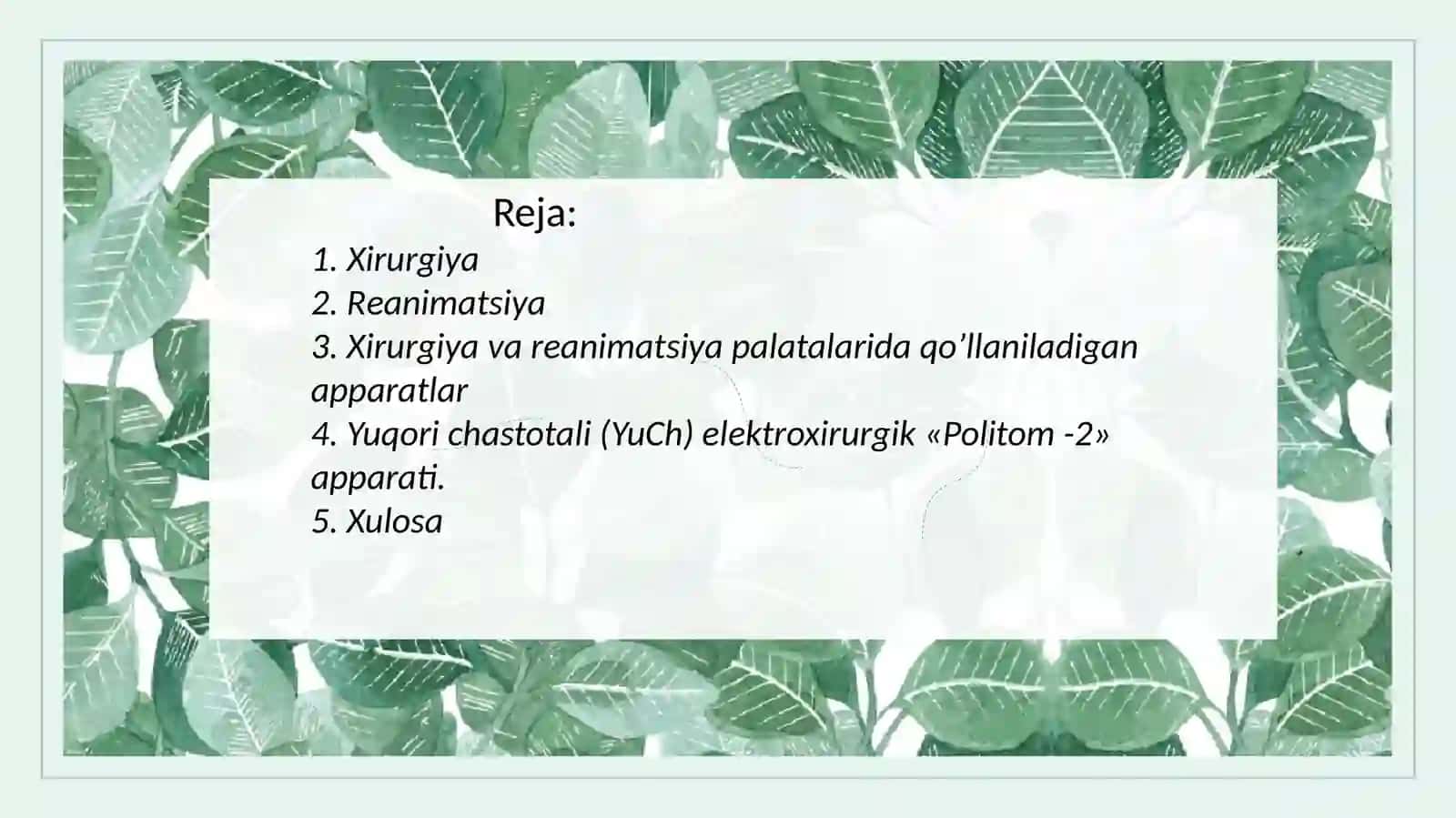 Reja:

1. Xirurgiya
2. Reanimatsiya
3. Xirurgiya va reanimatsiya palatalarida qo’llaniladigan apparatlar
4. Yuqori chastotali (YuCh) elektroxirurgik «Politom -2» apparati.
5. Xulosa